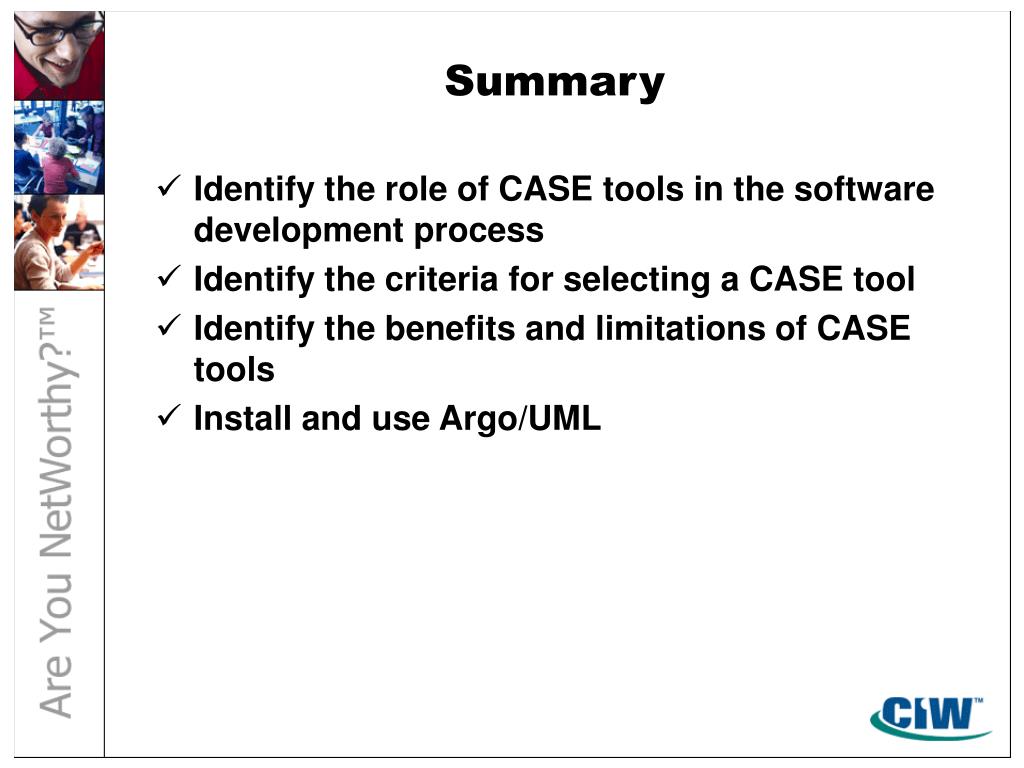 Are You NetWorthy?™

Summary

✓ Identify the role of CASE tools in the software development process
✓ Identify the criteria for selecting a CASE tool
✓ Identify the benefits and limitations of CASE tools
✓ Install and use Argo/UML

CIW™